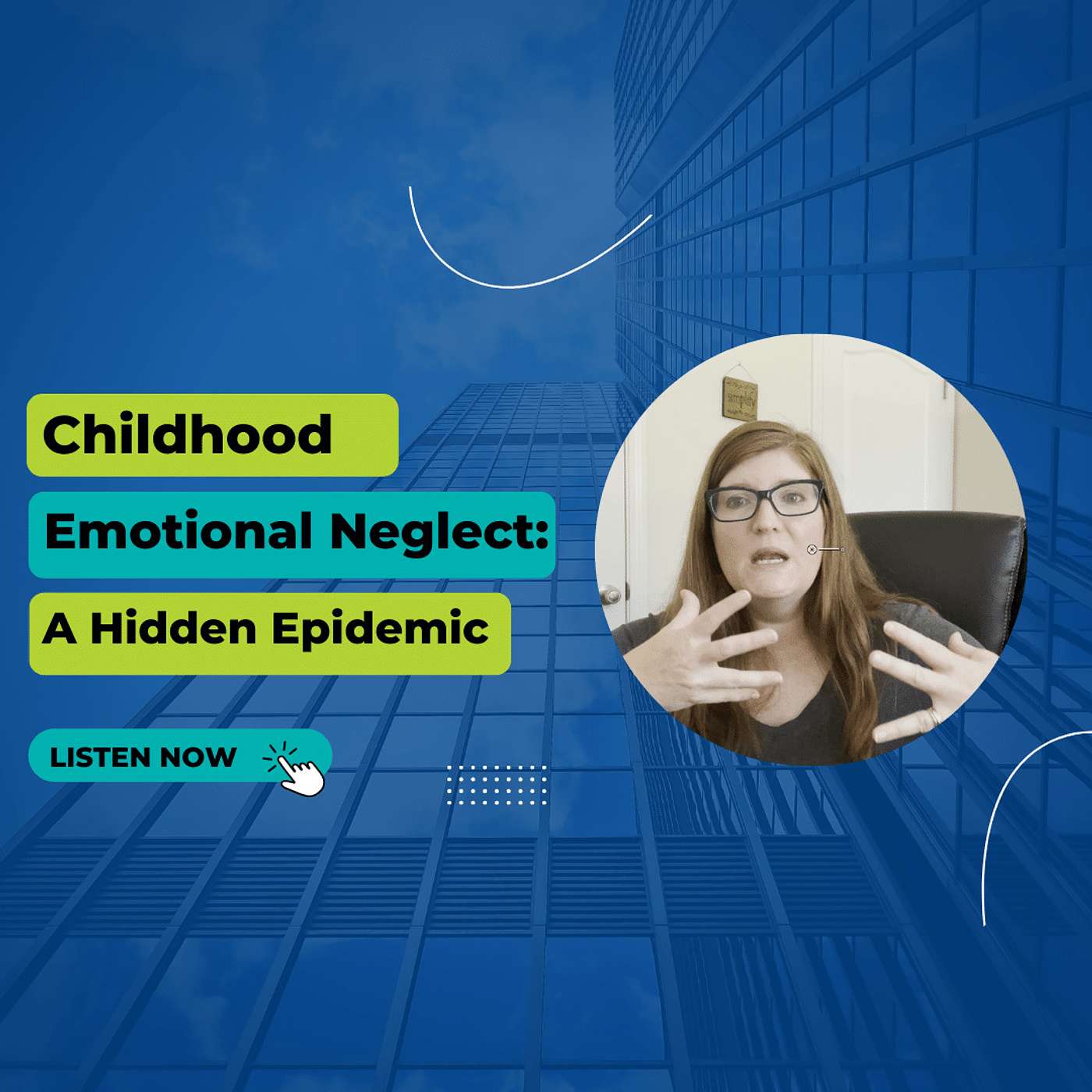 Childhood

Emotional Neglect:

A Hidden Epidemic

LISTEN NOW

simplify